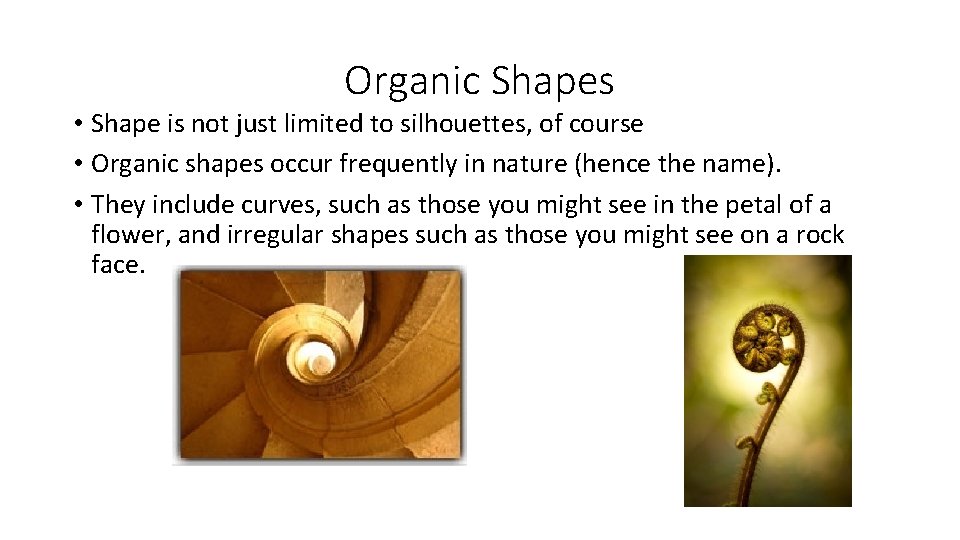 Organic Shapes

• Shape is not just limited to silhouettes, of course

• Organic shapes occur frequently in nature (hence the name).

• They include curves, such as those you might see in the petal of a flower, and irregular shapes such as those you might see on a rock face.